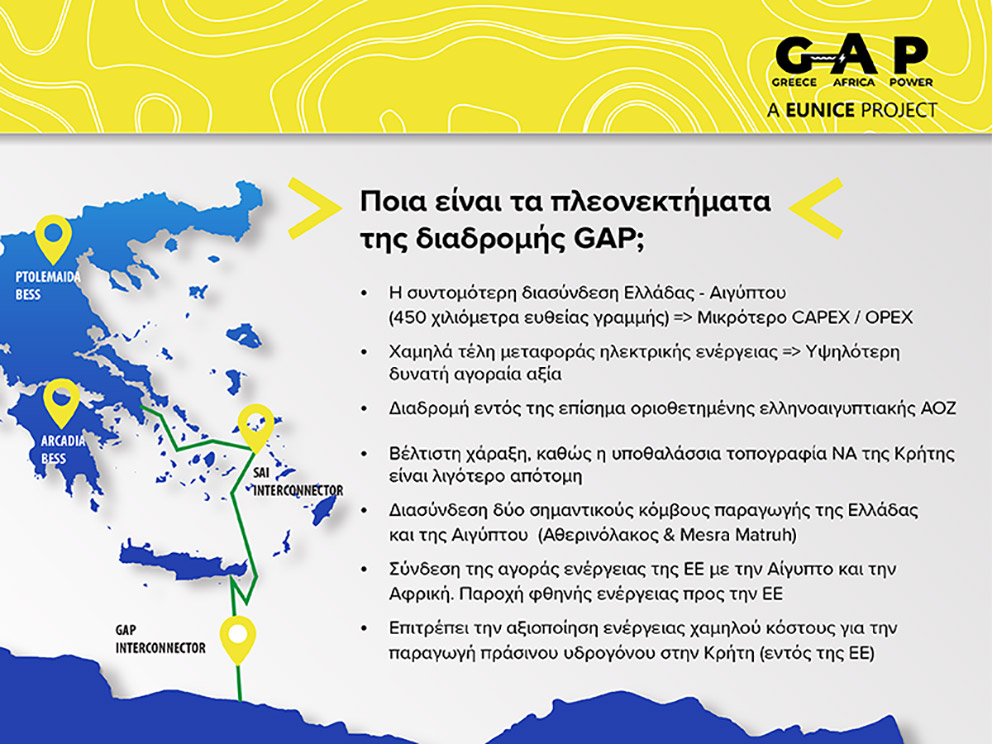 GAP
GREECE AFRICA POWER
A EUNICE PROJECT

PTOLEMAIDA BESS

ARCADIA BESS

SAI INTERCONNECTOR

GAP INTERCONNECTOR

Ποια είναι τα πλεονεκτήματα της διαδρομής GAP;

• Η συντομότερη διασύνδεση Ελλάδας - Αιγύπτου (450 χιλιόμετρα ευθείας γραμμής) => Μικρότερο CAPEX / OPEX

• Χαμηλά τέλη μεταφοράς ηλεκτρικής ενέργειας => Υψηλότερη δυνατή αγοραία αξία

• Διαδρομή εντός της επίσημα οριοθετημένης ελληνοαιγυπτιακής ΑΟΖ

• Βέλτιστη χάραξη, καθώς η υποθαλάσσια τοπογραφία ΝΑ της Κρήτης είναι λιγότερο απότομη

• Διασύνδεση δύο σημαντικούς κόμβους παραγωγής της Ελλάδας και της Αιγύπτου (Αθερινόλακος & Mesra Matruh)

• Σύνδεση της αγοράς ενέργειας της ΕΕ με την Αίγυπτο και την Αφρική. Παροχή φθηνής ενέργειας προς την ΕΕ

• Επιτρέπει την αξιοποίηση ενέργειας χαμηλού κόστους για την παραγωγή πράσινου υδρογόνου στην Κρήτη (εντός της ΕΕ)